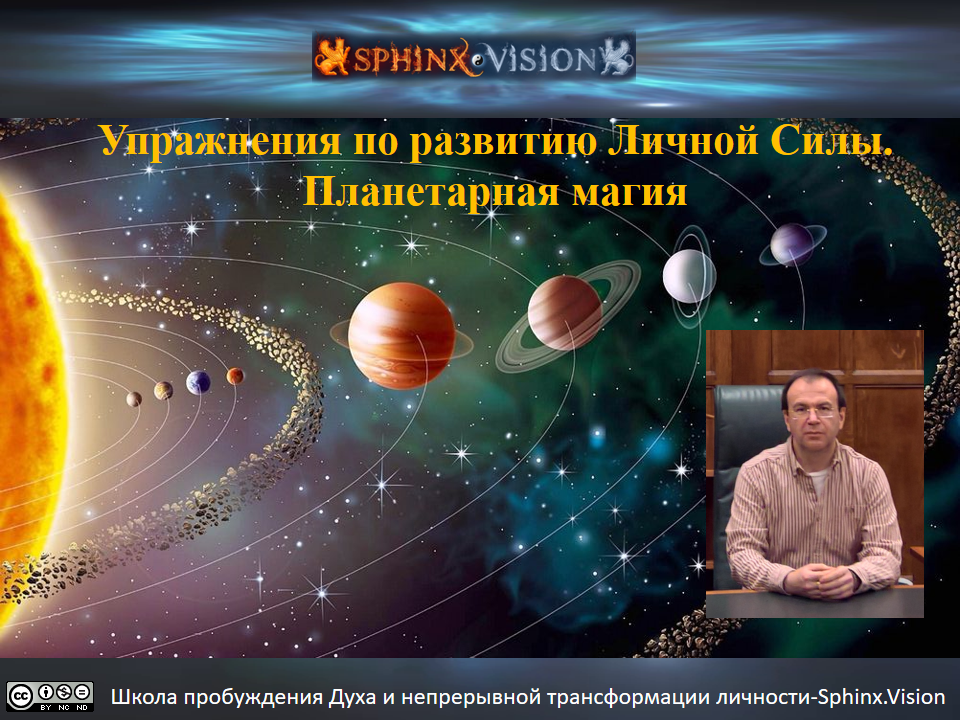 SPHINX VISION

Упражнения по развитию Личной Силы.
Планетарная магия

cc BY NC ND

Школа пробуждения Духа и непрерывной трансформации личности-Sphinx.Vision